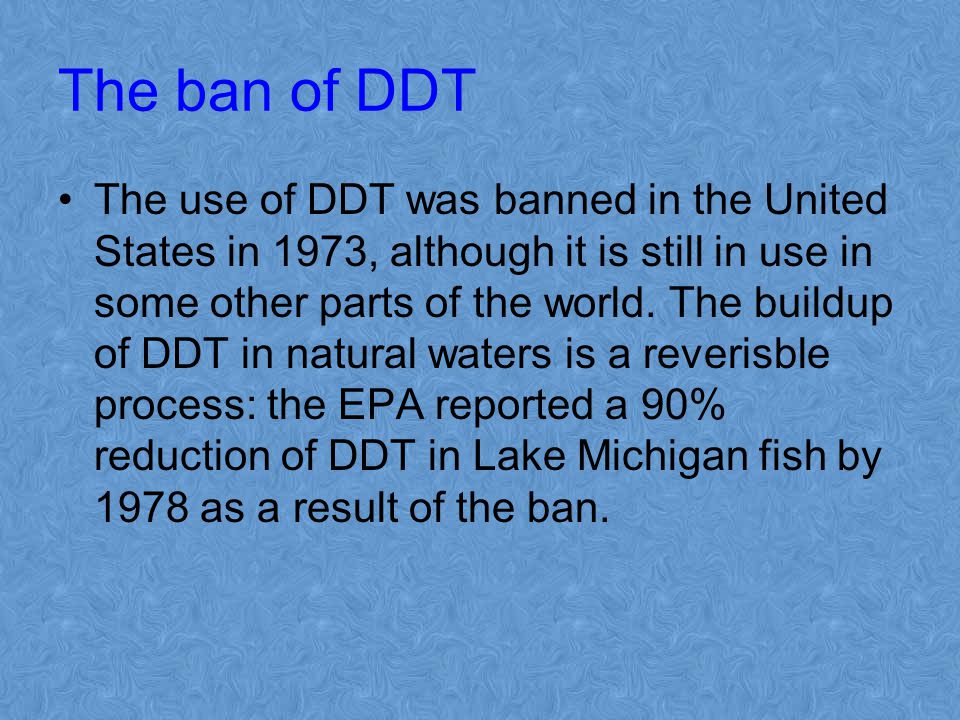 The ban of DDT

• The use of DDT was banned in the United States in 1973, although it is still in use in some other parts of the world. The buildup of DDT in natural waters is a reverisble process: the EPA reported a 90% reduction of DDT in Lake Michigan fish by 1978 as a result of the ban.